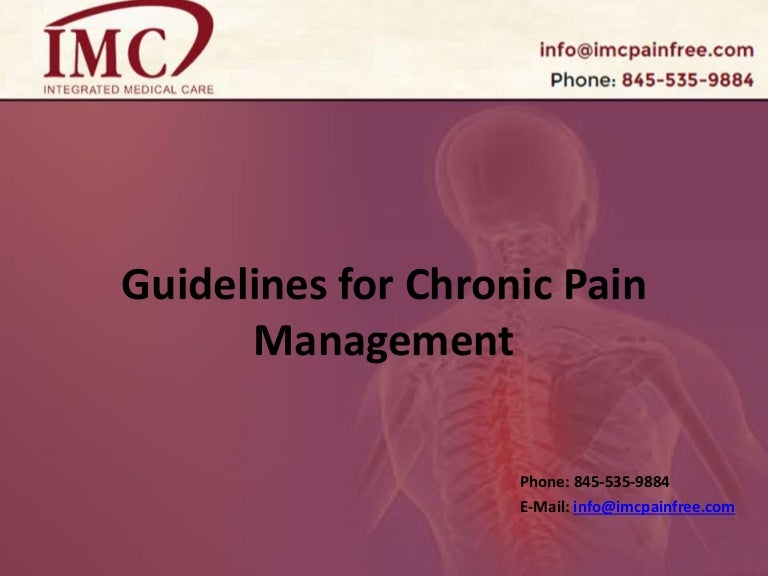 IMC
INTEGRATED MEDICAL CARE

info@imcpainfree.com
Phone: 845-535-9884

Guidelines for Chronic Pain Management

Phone: 845-535-9884
E-Mail: info@imcpainfree.com